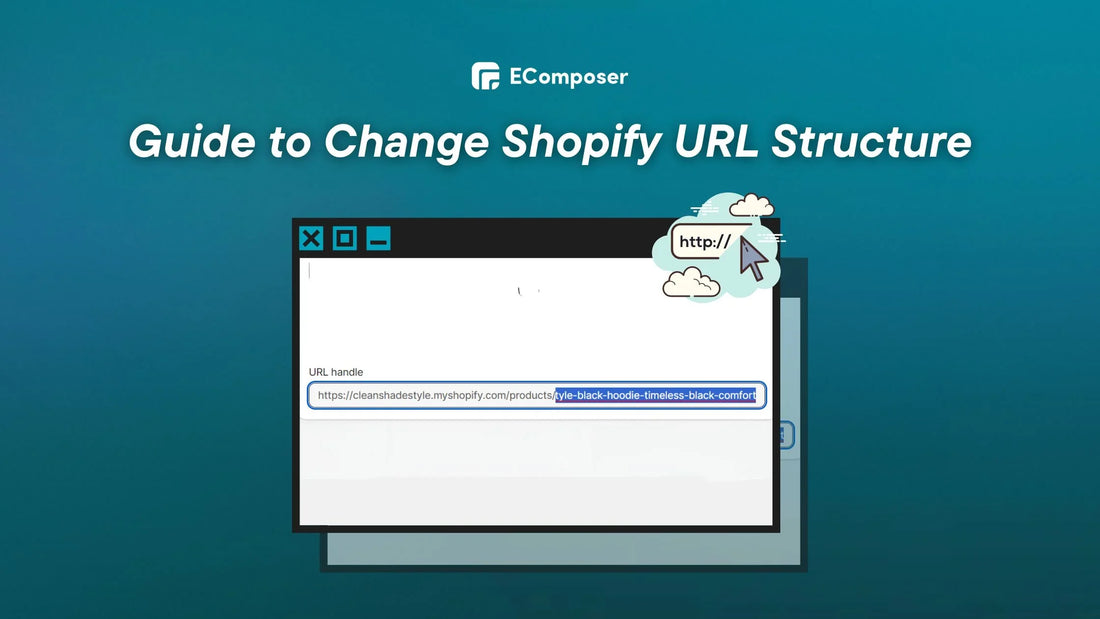 EComposer

Guide to Change Shopify URL Structure

http://

URL handle

https://cleanshadestyle.myshopify.com/products/tyle-black-hoodie-timeless-black-comfort